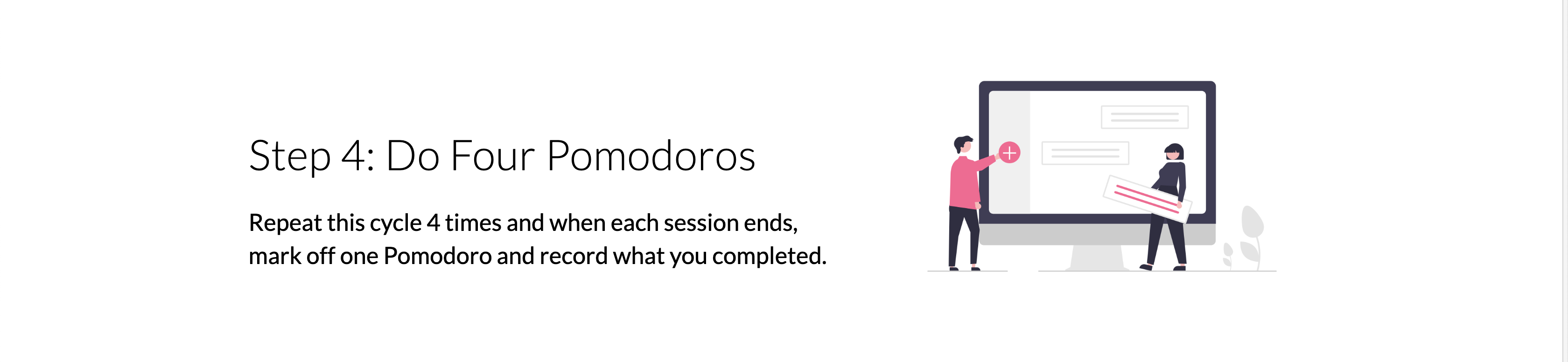 Step 4: Do Four Pomodoros

Repeat this cycle 4 times and when each session ends, mark off one Pomodoro and record what you completed.